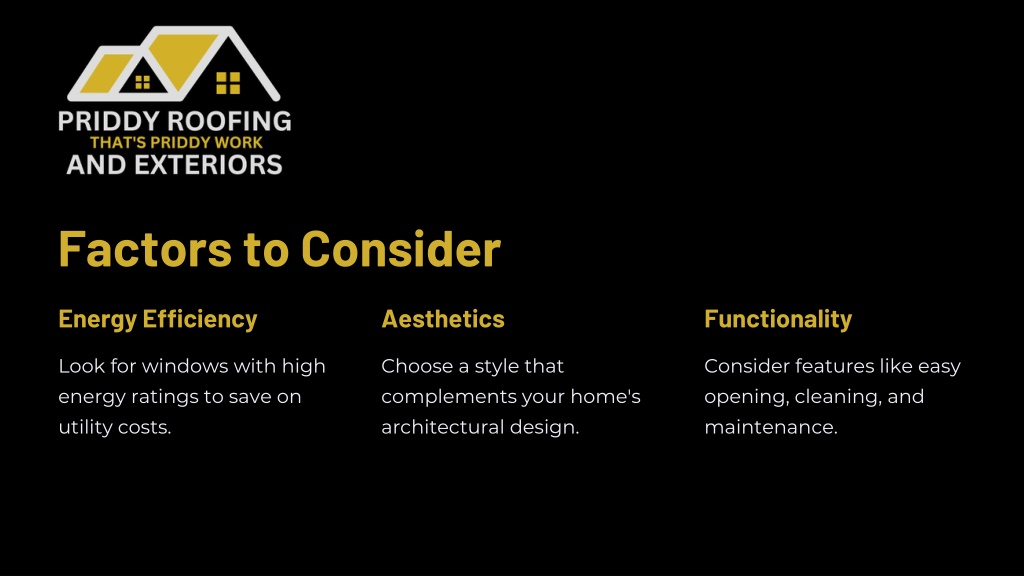 PRIDDY ROOFING
THAT'S PRIDDY WORK
AND EXTERIORS

Factors to Consider

Energy Efficiency

Look for windows with high energy ratings to save on utility costs.

Aesthetics

Choose a style that complements your home's architectural design.

Functionality

Consider features like easy opening, cleaning, and maintenance.